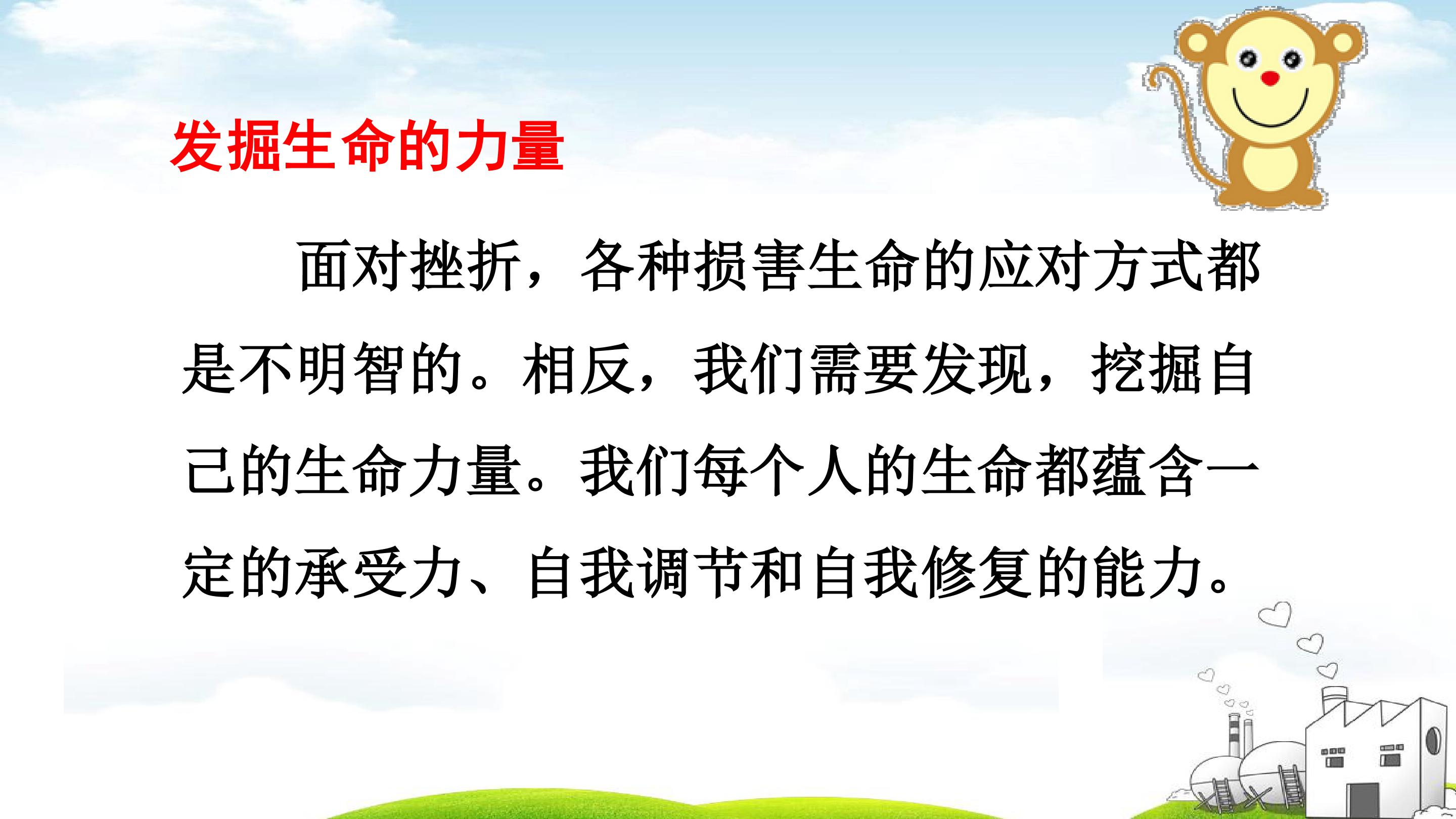 发掘生命的力量

面对挫折，各种损害生命的应对方式都是不明智的。相反，我们需要发现，挖掘自己的生命力量。我们每个人的生命都蕴含一定的承受力、自我调节和自我修复的能力。